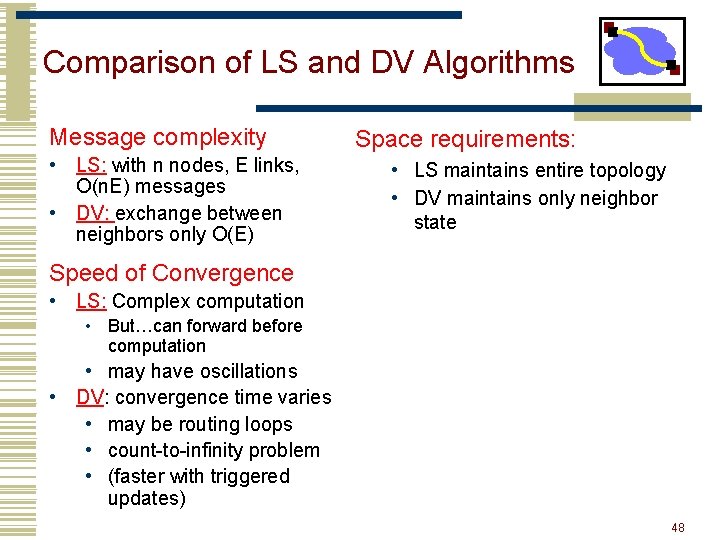 Comparison of LS and DV Algorithms

Message complexity
• LS: with n nodes, E links, O(nE) messages
• DV: exchange between neighbors only O(E)

Speed of Convergence
• LS: Complex computation
  • But…can forward before computation
  • may have oscillations
• DV: convergence time varies
  • may be routing loops
  • count-to-infinity problem
  • (faster with triggered updates)

Space requirements:
• LS maintains entire topology
• DV maintains only neighbor state

48